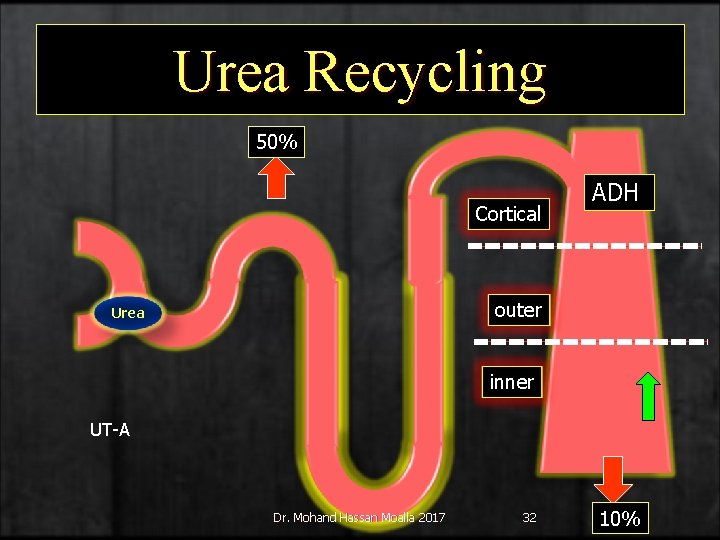 Urea Recycling

50%

ADH

Cortical

Urea

outer

inner

UT-A

Dr. Mohand Hassan Moalla 2017

32

10%